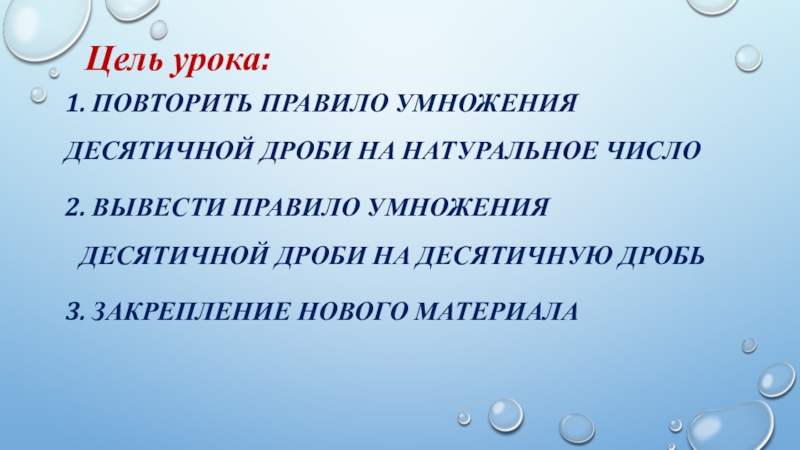 Цель урока:

1. ПОВТОРИТЬ ПРАВИЛО УМНОЖЕНИЯ ДЕСЯТИЧНОЙ ДРОБИ НА НАТУРАЛЬНОЕ ЧИСЛО

2. ВЫВЕСТИ ПРАВИЛО УМНОЖЕНИЯ ДЕСЯТИЧНОЙ ДРОБИ НА ДЕСЯТИЧНУЮ ДРОБЬ

3. ЗАКРЕПЛЕНИЕ НОВОГО МАТЕРИАЛА